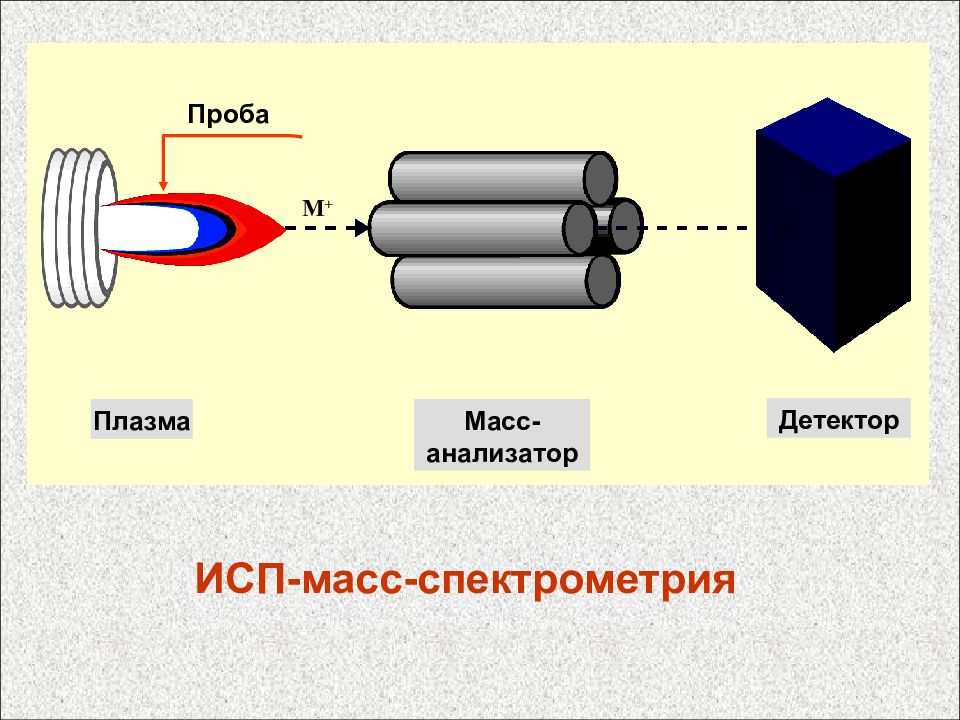 Проба

$M^+$

Плазма

Масс-анализатор

Детектор

ИСП-масс-спектрометрия